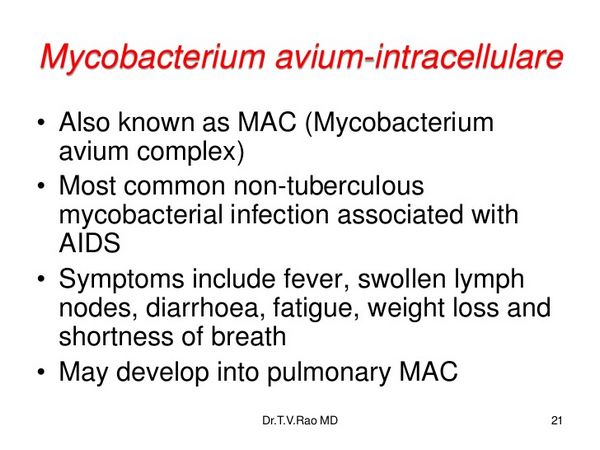 Mycobacterium avium-intracellulare

• Also known as MAC (Mycobacterium avium complex)
• Most common non-tuberculous mycobacterial infection associated with AIDS
• Symptoms include fever, swollen lymph nodes, diarrhoea, fatigue, weight loss and shortness of breath
• May develop into pulmonary MAC

Dr.T.V.Rao MD

21